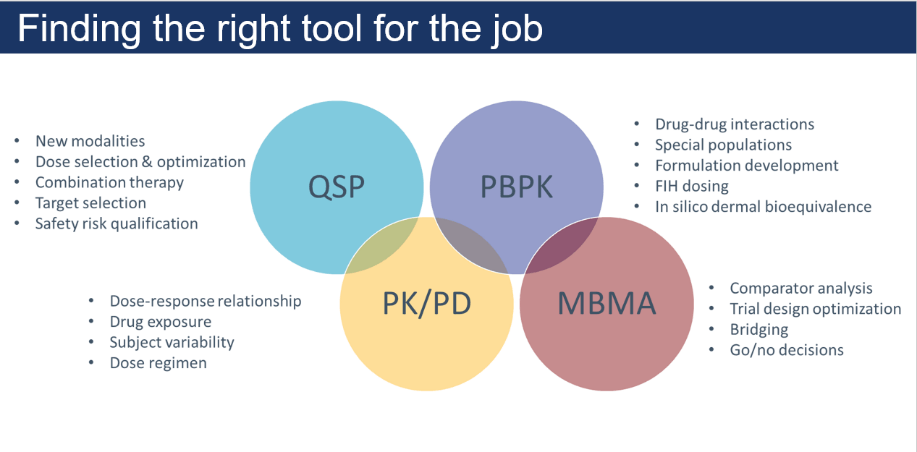 Finding the right tool for the job

- New modalities
- Dose selection & optimization
- Combination therapy
- Target selection
- Safety risk qualification

QSP

PBPK

- Drug-drug interactions
- Special populations
- Formulation development
- FIH dosing
- In silico dermal bioequivalence

- Dose-response relationship
- Drug exposure
- Subject variability
- Dose regimen

PK/PD

MBMA

- Comparator analysis
- Trial design optimization
- Bridging
- Go/no decisions